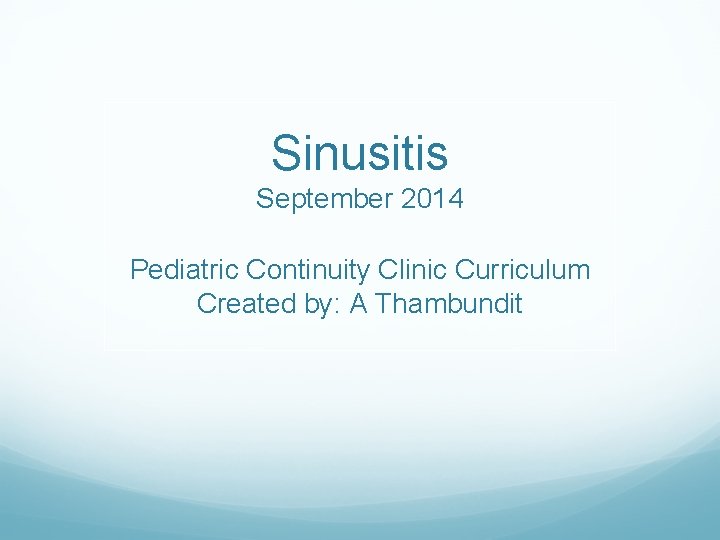 Sinusitis
September 2014

Pediatric Continuity Clinic Curriculum
Created by: A Thambundit